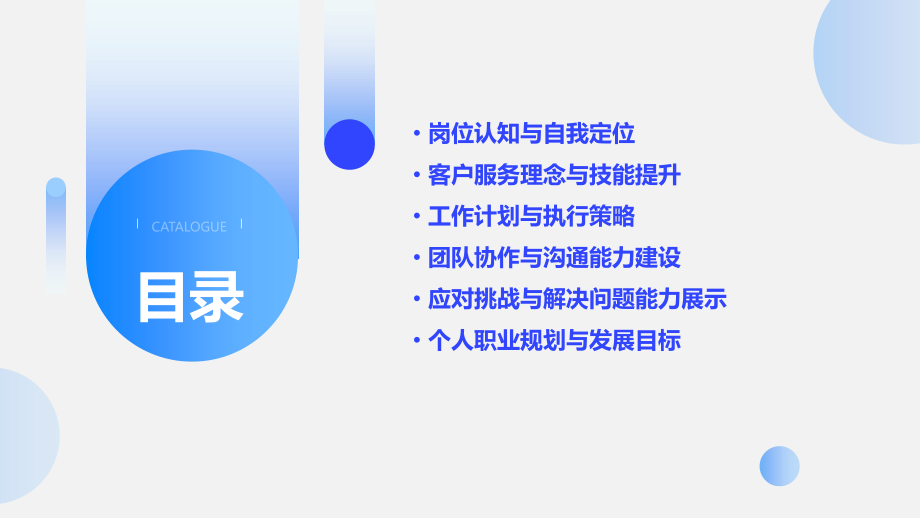 CATALOGUE

目录

· 岗位认知与自我定位
· 客户服务理念与技能提升
· 工作计划与执行策略
· 团队协作与沟通能力建设
· 应对挑战与解决问题能力展示
· 个人职业规划与发展目标